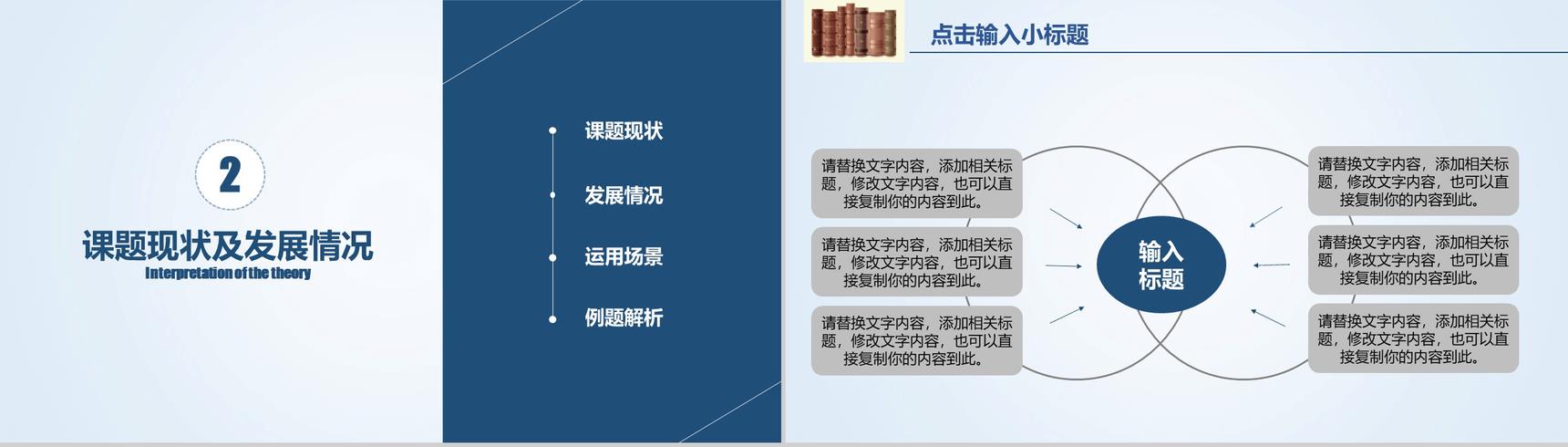 2

课题现状及发展情况
Interpretation of the theory

课题现状

发展情况

运用场景

例题解析

点击输入小标题

请替换文字内容，添加相关标题，修改文字内容，也可以直接复制你的内容到此。

请替换文字内容，添加相关标题，修改文字内容，也可以直接复制你的内容到此。

请替换文字内容，添加相关标题，修改文字内容，也可以直接复制你的内容到此。

输入标题

请替换文字内容，添加相关标题，修改文字内容，也可以直接复制你的内容到此。

请替换文字内容，添加相关标题，修改文字内容，也可以直接复制你的内容到此。

请替换文字内容，添加相关标题，修改文字内容，也可以直接复制你的内容到此。